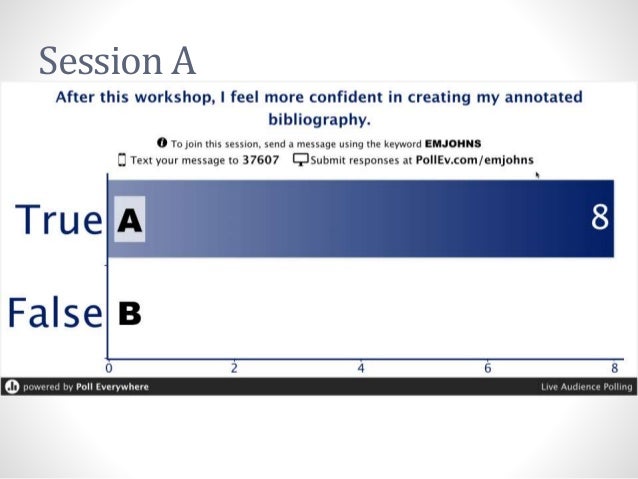 Session A

After this workshop, I feel more confident in creating my annotated bibliography.

To join this session, send a message using the keyword EMJOHNS

Text your message to 37607 Submit responses at PollEv.com/emjohns

True A 8

False B

0 2 4 6 8

powered by Poll Everywhere

Live Audience Polling